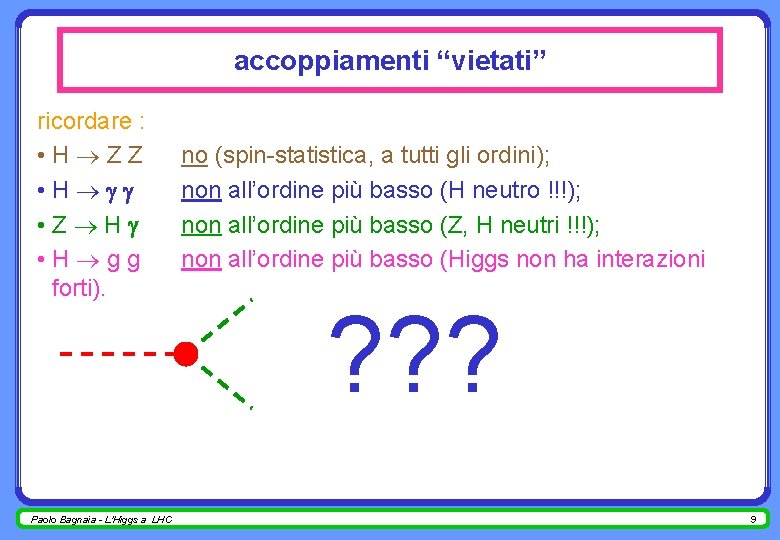 accoppiamenti "vietati"

ricordare :

• $H \to Z Z$ no (spin-statistica, a tutti gli ordini);
• $H \to \gamma \gamma$ non all'ordine più basso (H neutro !!!);
• $Z \to H \gamma$ non all'ordine più basso (Z, H neutri !!!);
• $H \to g g$ non all'ordine più basso (Higgs non ha interazioni forti).

???

Paolo Bagnaia - L'Higgs a LHC

9